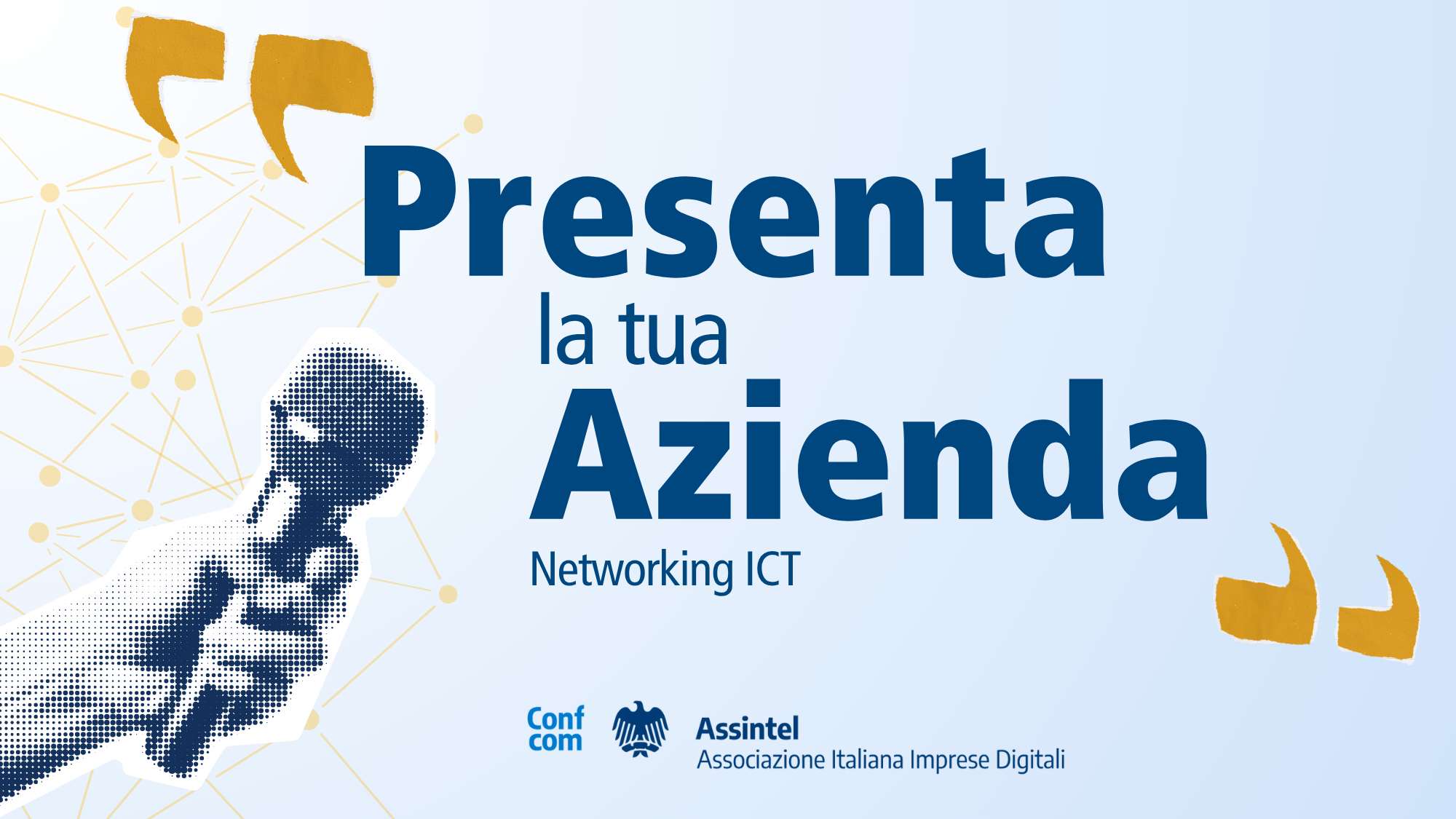 Presenta
la tua
Azienda
Networking ICT

Conf com

Assintel
Associazione Italiana Imprese Digitali